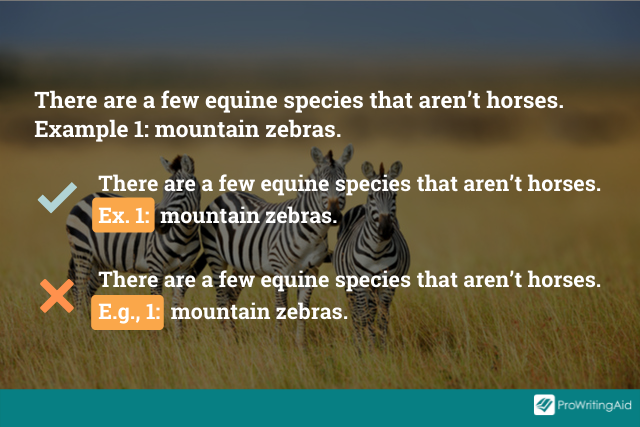 There are a few equine species that aren't horses. Example 1: mountain zebras.

There are a few equine species that aren't horses. Ex. 1: mountain zebras.

There are a few equine species that aren't horses. E.g., 1: mountain zebras.

ProWritingAid